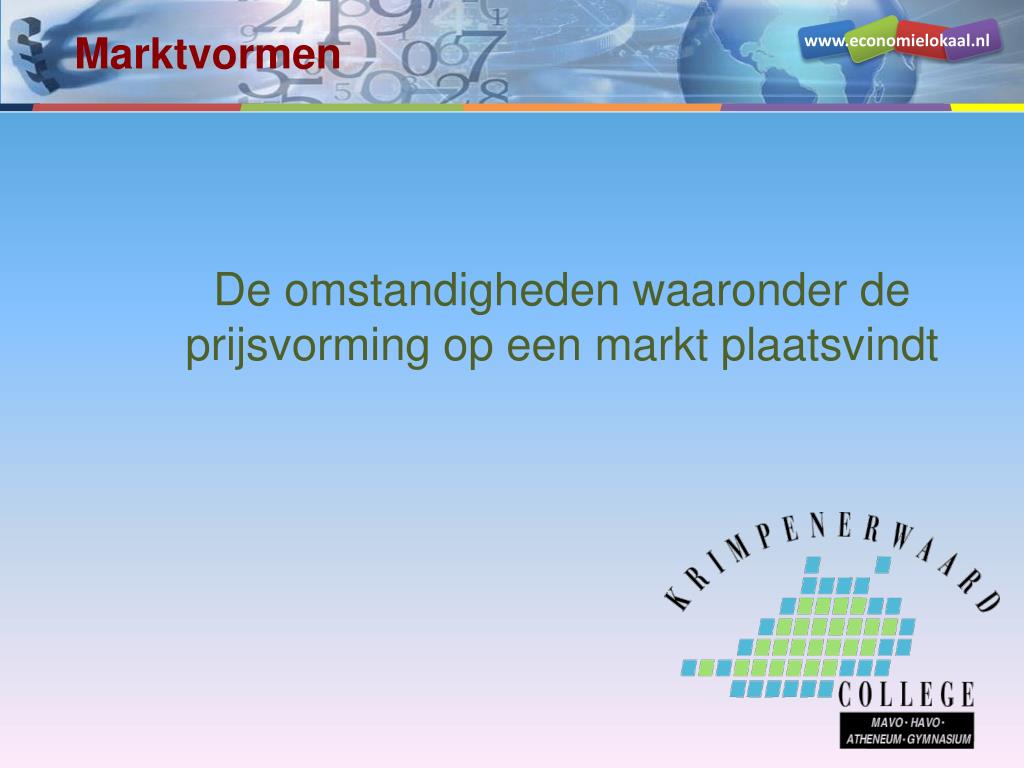 Marktvormen

www.economielokaal.nl

De omstandigheden waaronder de prijsvorming op een markt plaatsvindt

KRIMPENERWAARD

COLLEGE

MAVO · HAVO · ATHENEUM · GYMNASIUM